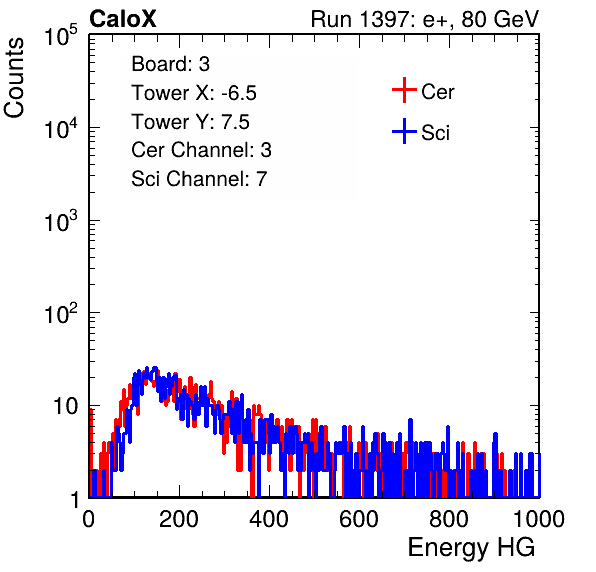 CaloX

Run 1397: e+, 80 GeV

Counts

$10^5$

$10^4$

$10^3$

$10^2$

10

1

Board: 3

Tower X: -6.5

Tower Y: 7.5

Cer Channel: 3

Sci Channel: 7

Cer

Sci

0 200 400 600 800 1000

Energy HG